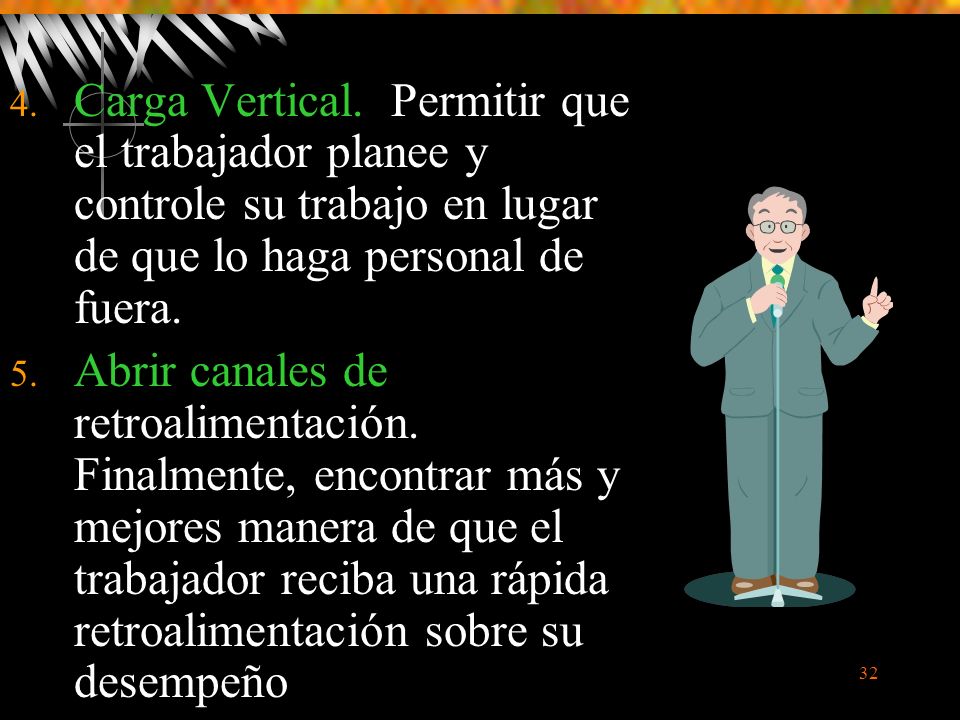 4. Carga Vertical. Permitir que el trabajador planee y controle su trabajo en lugar de que lo haga personal de fuera.

5. Abrir canales de retroalimentación. Finalmente, encontrar más y mejores manera de que el trabajador reciba una rápida retroalimentación sobre su desempeño

32